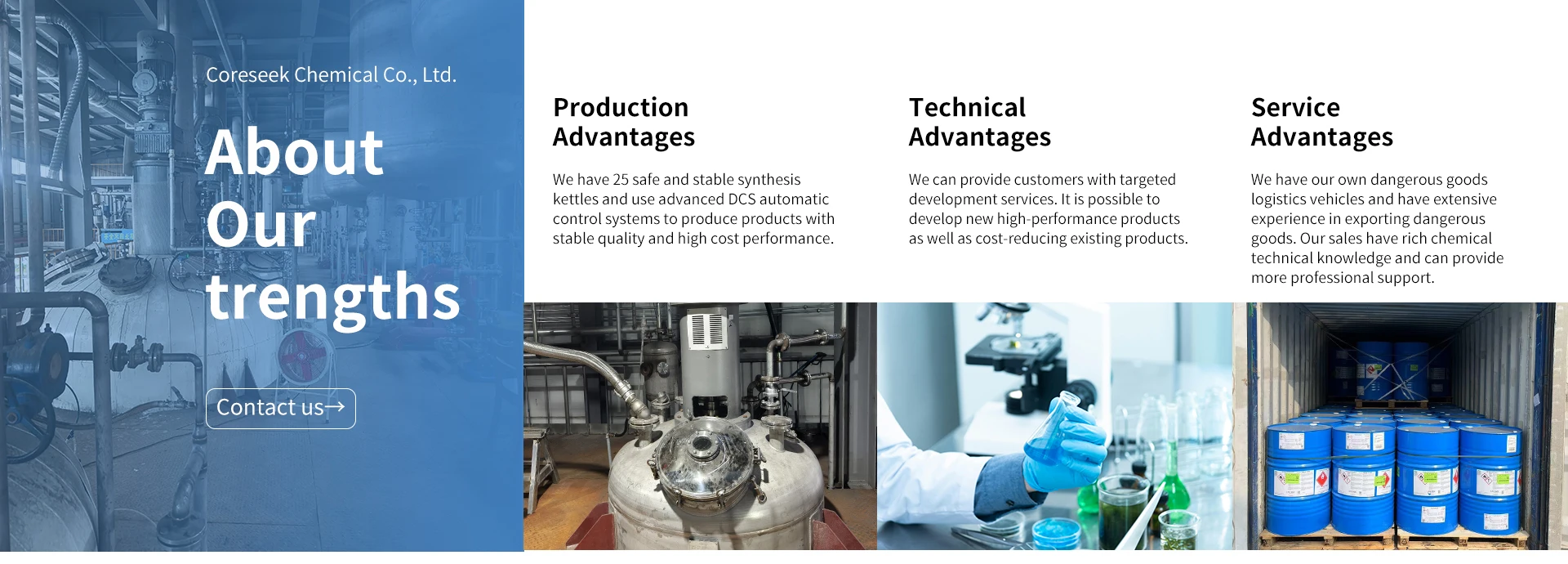 Coreseek Chemical Co., Ltd.

About Our trengths

Contact us→

Production Advantages

We have 25 safe and stable synthesis kettles and use advanced DCS automatic control systems to produce products with stable quality and high cost performance.

Technical Advantages

We can provide customers with targeted development services. It is possible to develop new high-performance products as well as cost-reducing existing products.

Service Advantages

We have our own dangerous goods logistics vehicles and have extensive experience in exporting dangerous goods. Our sales have rich chemical technical knowledge and can provide more professional support.